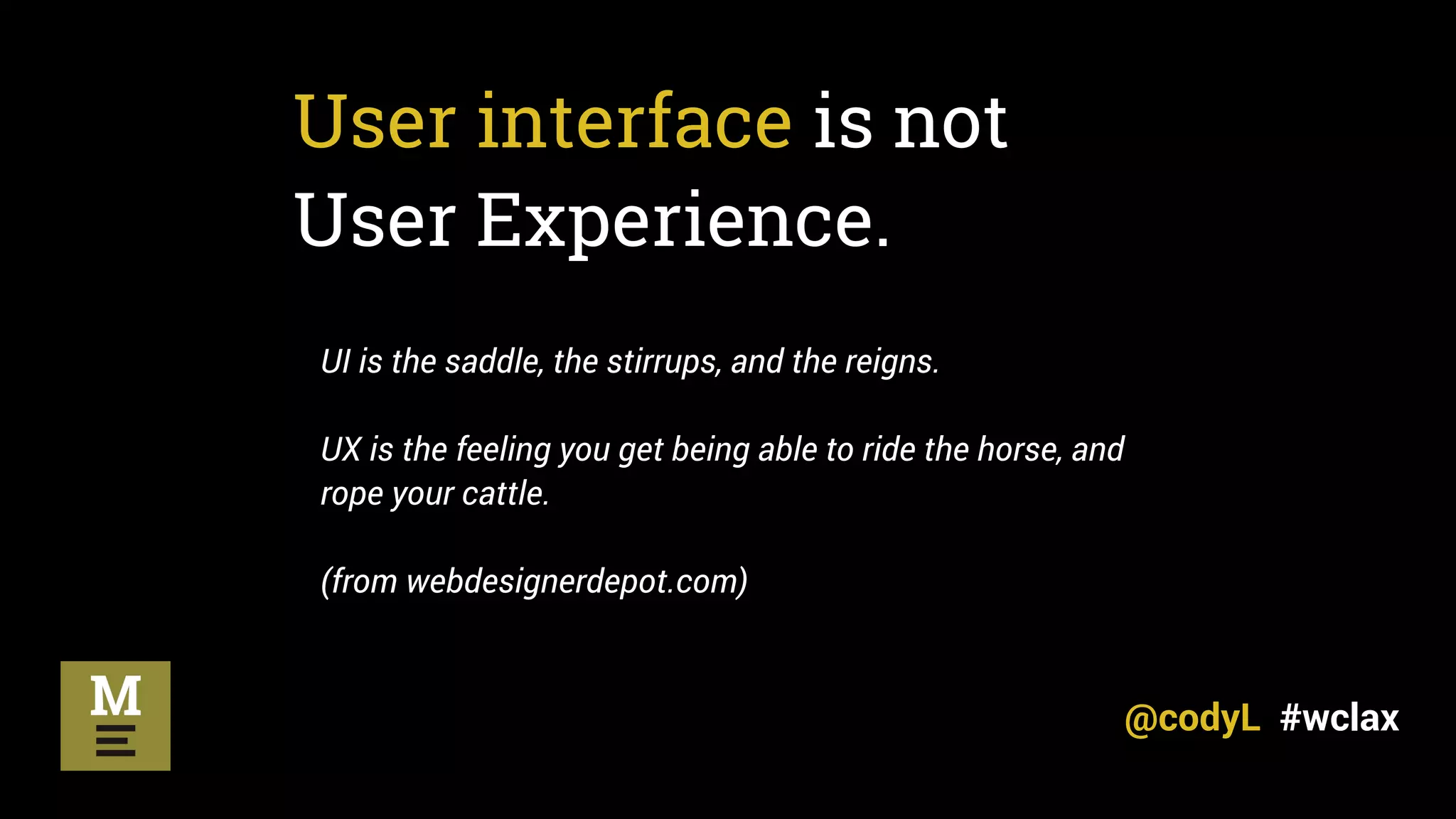 User interface is not User Experience.

UI is the saddle, the stirrups, and the reigns.

UX is the feeling you get being able to ride the horse, and rope your cattle.

(from webdesignerdepot.com)

M

@codyL #wclax